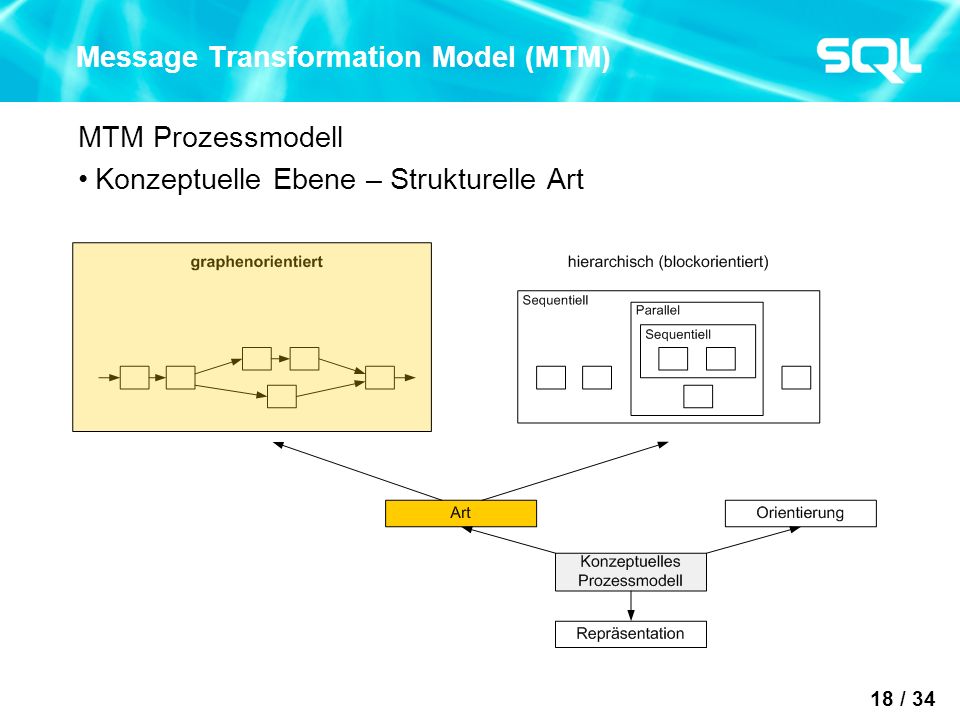 Message Transformation Model (MTM)

SQL

MTM Prozessmodell

• Konzeptuelle Ebene – Strukturelle Art

graphenorientiert

hierarchisch (blockorientiert)

Sequentiell

Parallel

Sequentiell

Art

Orientierung

Konzeptuelles Prozessmodell

Repräsentation

18 / 34